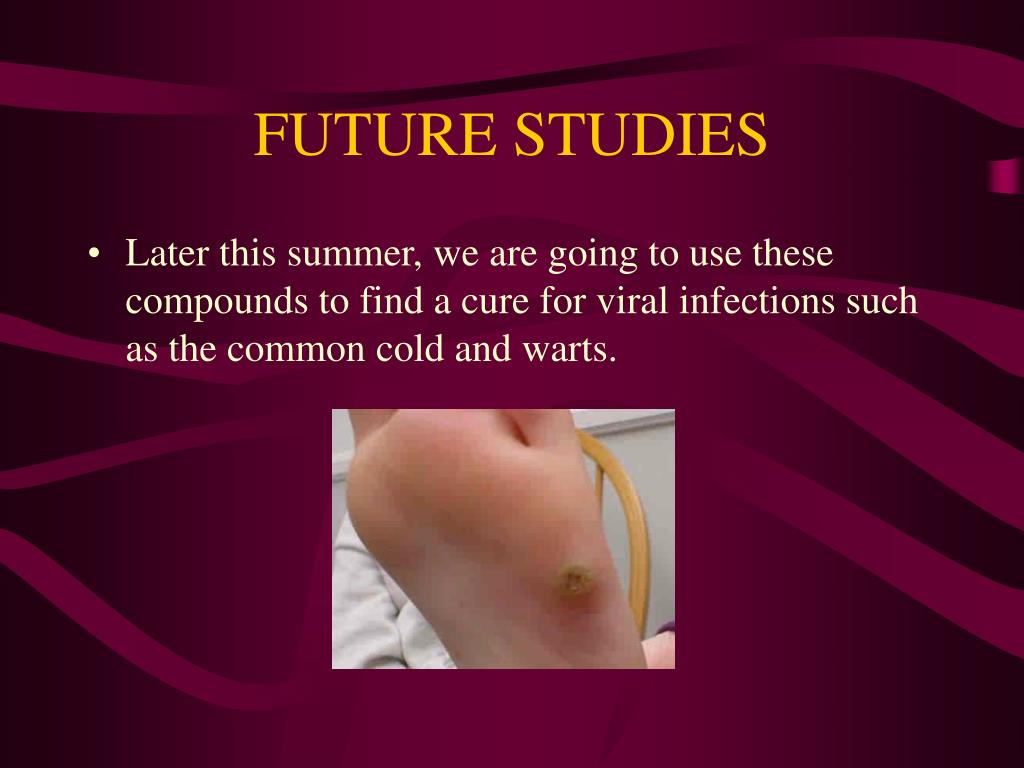 FUTURE STUDIES

• Later this summer, we are going to use these compounds to find a cure for viral infections such as the common cold and warts.